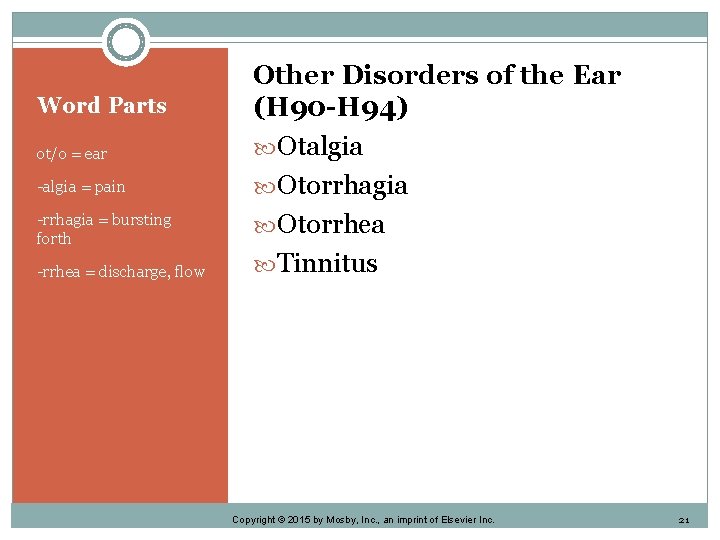 Word Parts

ot/o = ear

-algia = pain

-rrhagia = bursting forth

-rrhea = discharge, flow

Other Disorders of the Ear (H90-H94)

Otalgia

Otorrhagia

Otorrhea

Tinnitus

Copyright © 2015 by Mosby, Inc., an imprint of Elsevier Inc.

21